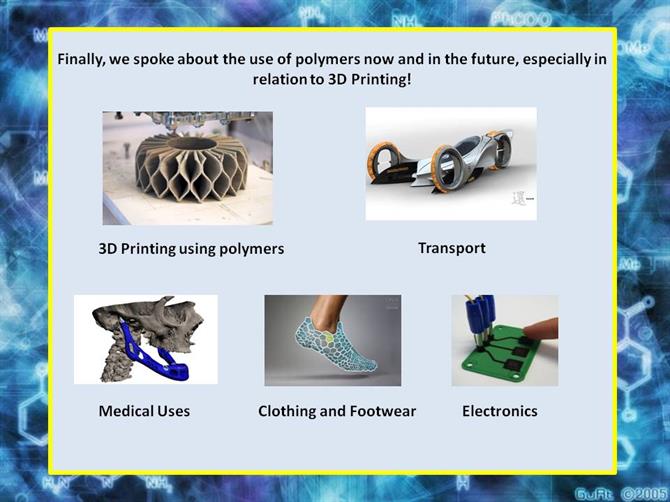 Finally, we spoke about the use of polymers now and in the future, especially in relation to 3D Printing!

3D Printing using polymers

Transport

Medical Uses

Clothing and Footwear

Electronics

GuRt ©2005